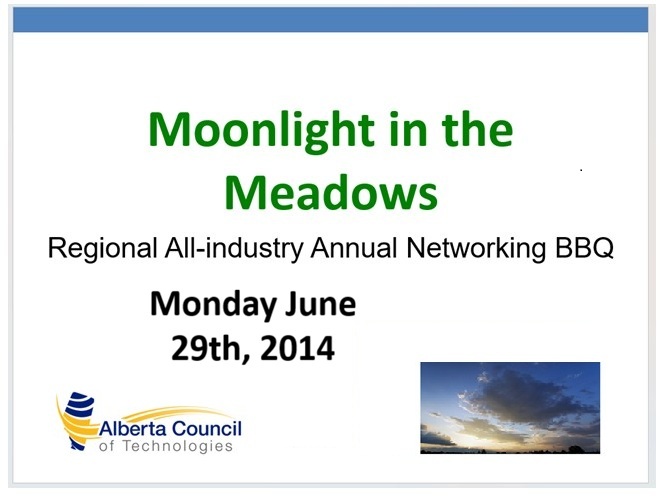 Moonlight in the Meadows

Regional All-industry Annual Networking BBQ

Monday June 29th, 2014

Alberta Council of Technologies